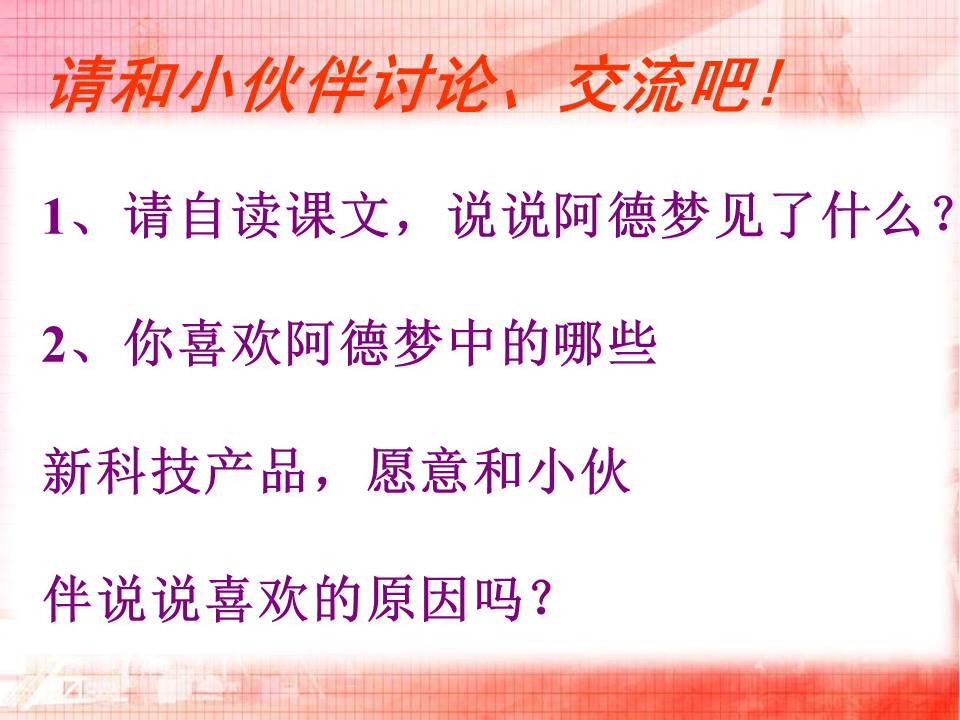 请和小伙伴讨论、交流吧！

1、请自读课文，说说阿德梦见了什么？

2、你喜欢阿德梦中的哪些新科技产品，愿意和小伙伴说说喜欢的原因吗？